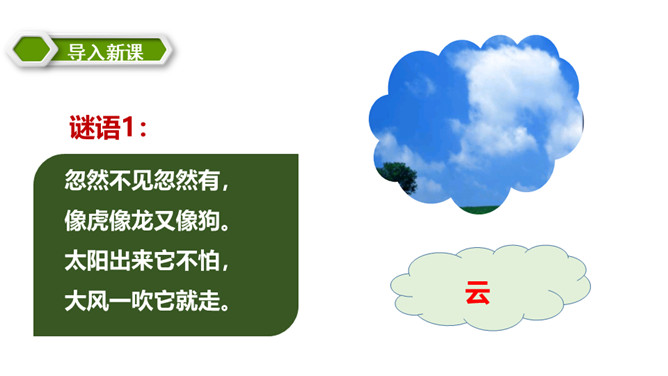 导入新课

谜语1：

忽然不见忽然有，
像虎像龙又像狗。
太阳出来它不怕，
大风一吹它就走。

云